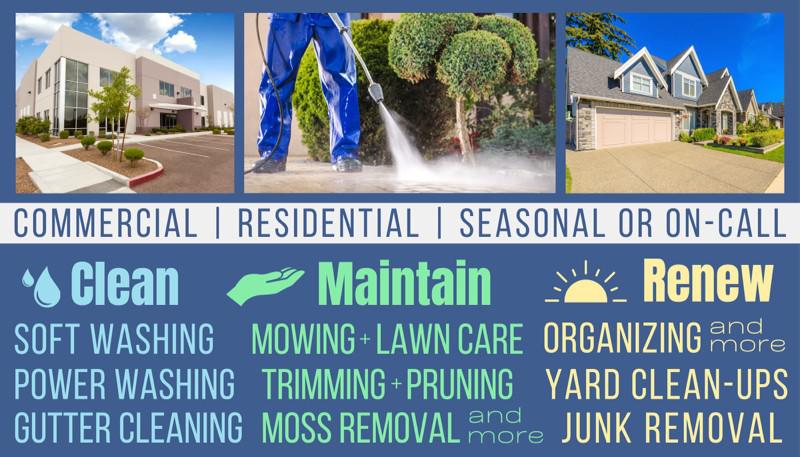 COMMERCIAL | RESIDENTIAL | SEASONAL OR ON-CALL

Clean
SOFT WASHING
POWER WASHING
GUTTER CLEANING

Maintain
MOWING + LAWN CARE
TRIMMING + PRUNING
MOSS REMOVAL and more

Renew
ORGANIZING and more
YARD CLEAN-UPS
JUNK REMOVAL